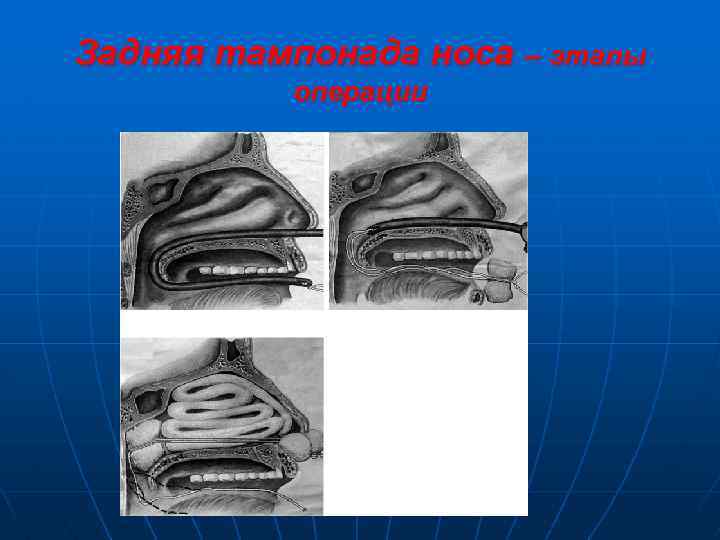 Задняя тампонада носа – этапы операции